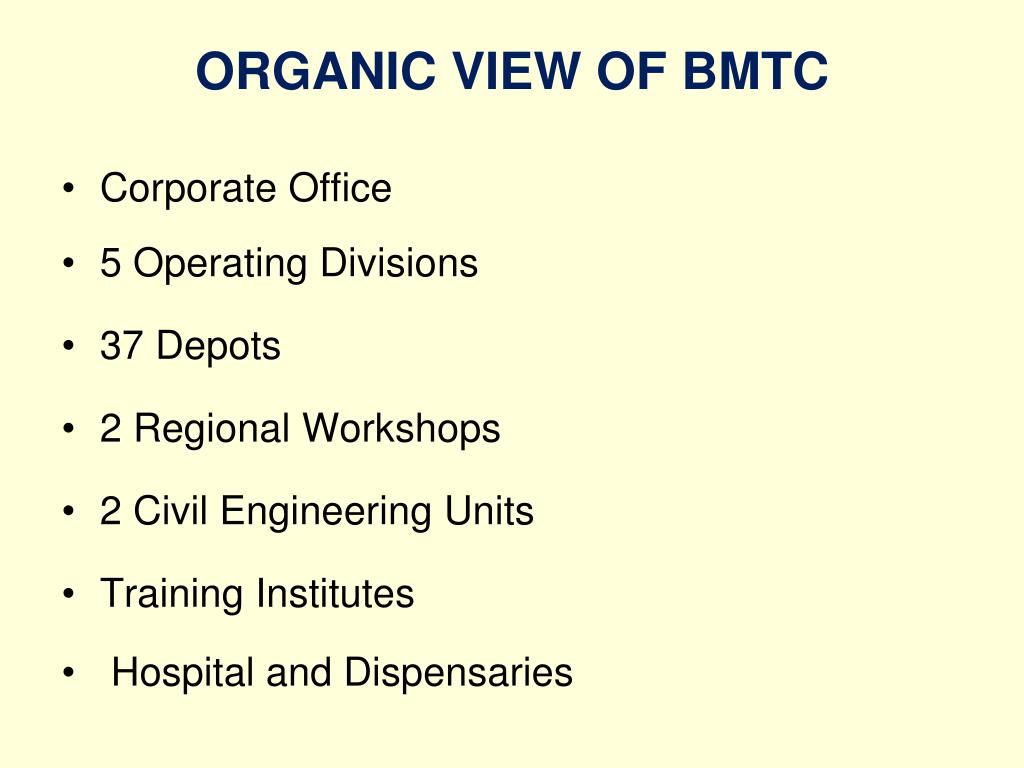 ORGANIC VIEW OF BMTC

• Corporate Office
• 5 Operating Divisions
• 37 Depots
• 2 Regional Workshops
• 2 Civil Engineering Units
• Training Institutes
• Hospital and Dispensaries